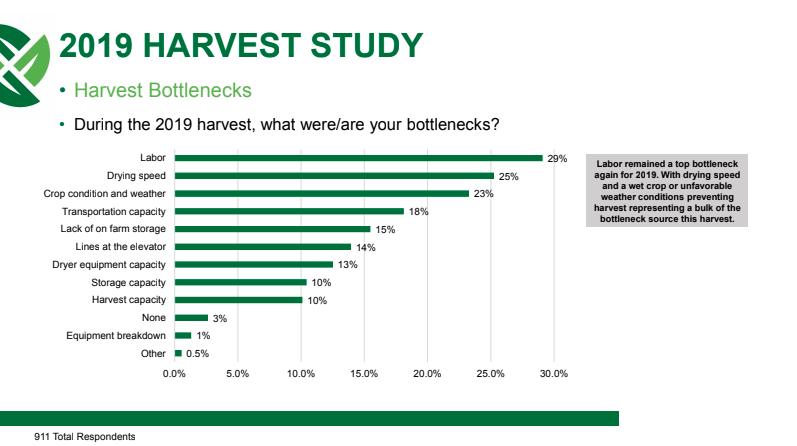 2019 HARVEST STUDY

• Harvest Bottlenecks

• During the 2019 harvest, what were/are your bottlenecks?

Labor 29%
Drying speed 25%
Crop condition and weather 23%
Transportation capacity 18%
Lack of on farm storage 15%
Lines at the elevator 14%
Dryer equipment capacity 13%
Storage capacity 10%
Harvest capacity 10%
None 3%
Equipment breakdown 1%
Other 0.5%

0.0% 5.0% 10.0% 15.0% 20.0% 25.0% 30.0%

Labor remained a top bottleneck again for 2019. With drying speed and a wet crop or unfavorable weather conditions preventing harvest representing a bulk of the bottleneck source this harvest.

911 Total Respondents